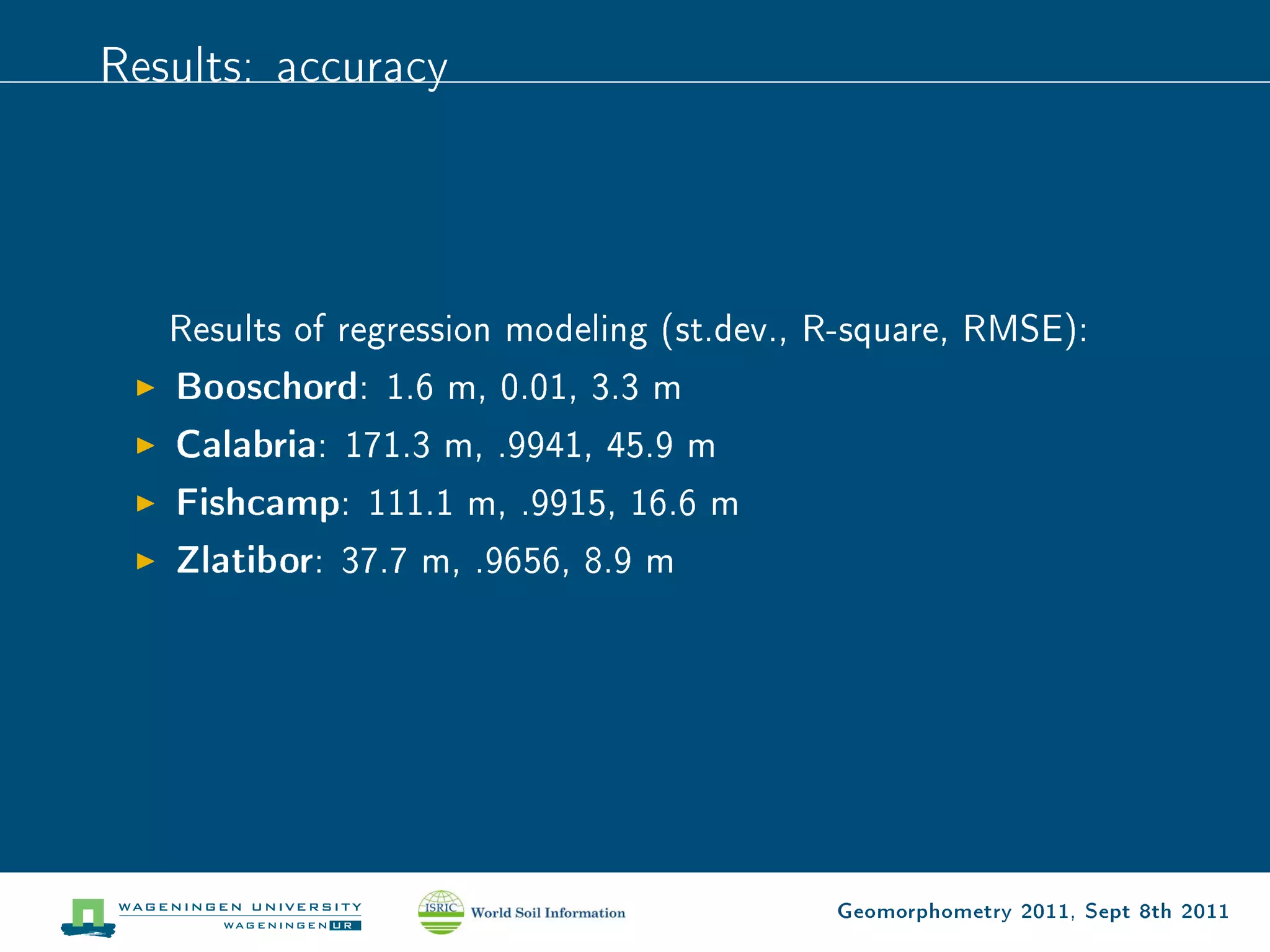 Results: accuracy

Results of regression modeling (st.dev., R-square, RMSE):

▶ **Booschord**: 1.6 m, 0.01, 3.3 m

▶ **Calabria**: 171.3 m, .9941, 45.9 m

▶ **Fishcamp**: 111.1 m, .9915, 16.6 m

▶ **Zlatibor**: 37.7 m, .9656, 8.9 m

WAGENINGEN UNIVERSITY
WAGENINGEN UR

ISRIC World Soil Information

Geomorphometry 2011, Sept 8th 2011